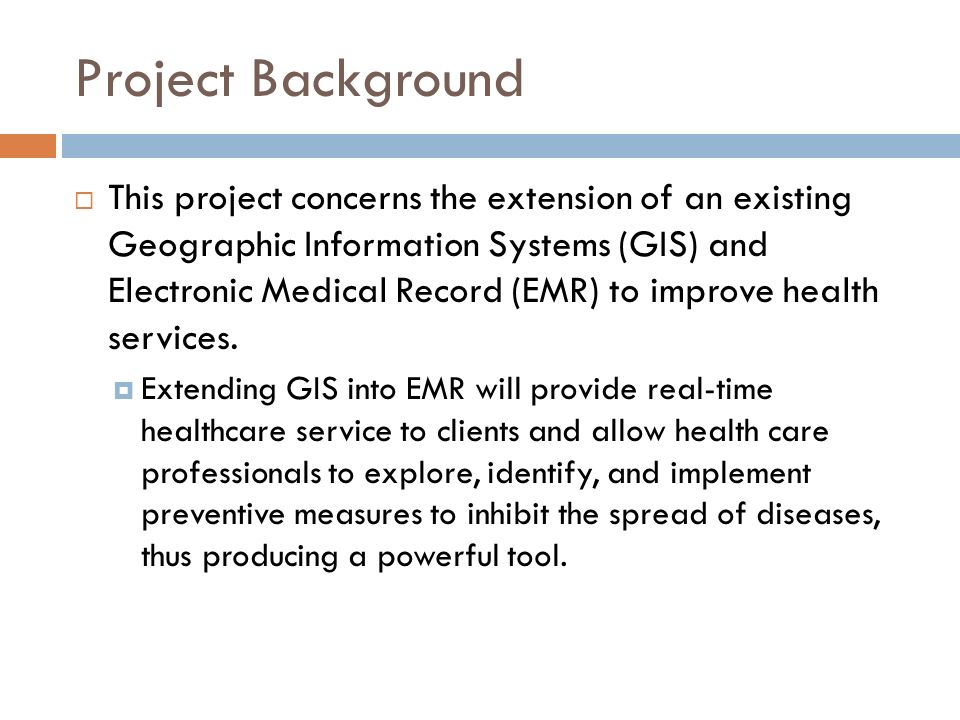 Project Background

This project concerns the extension of an existing Geographic Information Systems (GIS) and Electronic Medical Record (EMR) to improve health services.

Extending GIS into EMR will provide real-time healthcare service to clients and allow health care professionals to explore, identify, and implement preventive measures to inhibit the spread of diseases, thus producing a powerful tool.